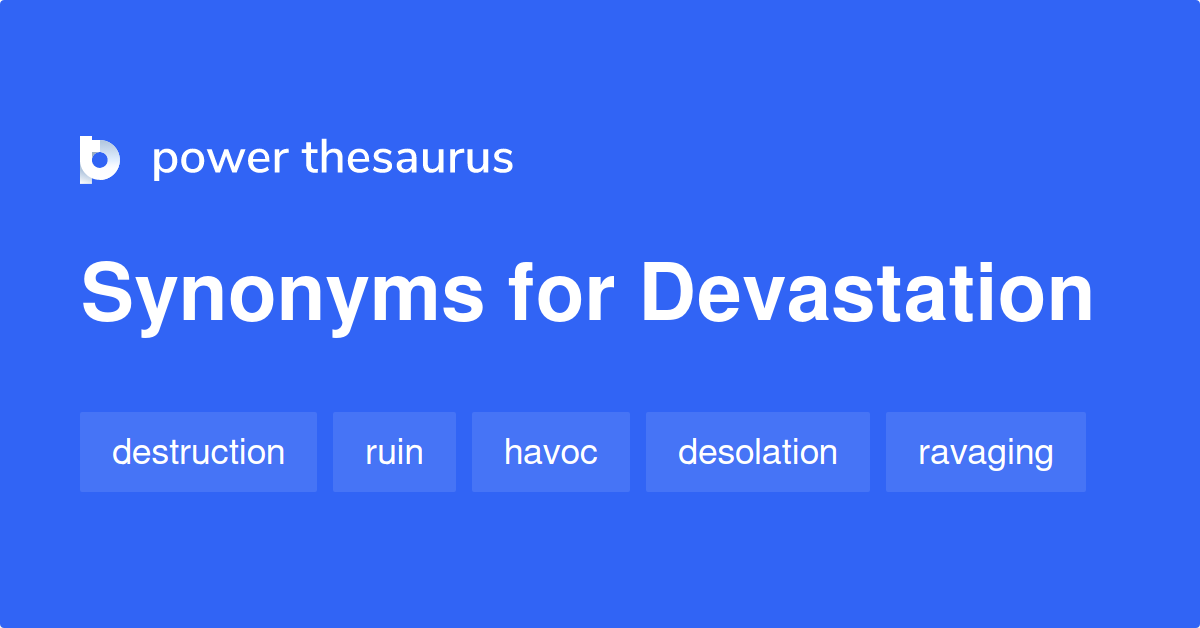 power thesaurus

Synonyms for Devastation

destruction ruin havoc desolation ravaging